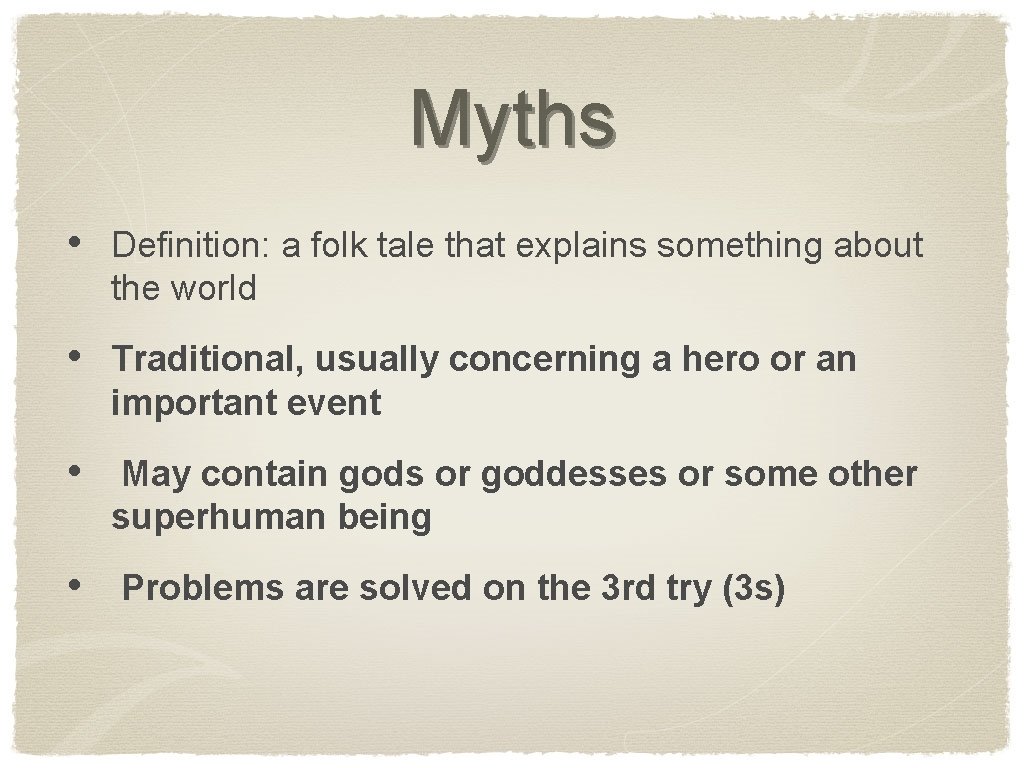 Myths

• Definition: a folk tale that explains something about the world

• Traditional, usually concerning a hero or an important event

• May contain gods or goddesses or some other superhuman being

• Problems are solved on the 3rd try (3s)